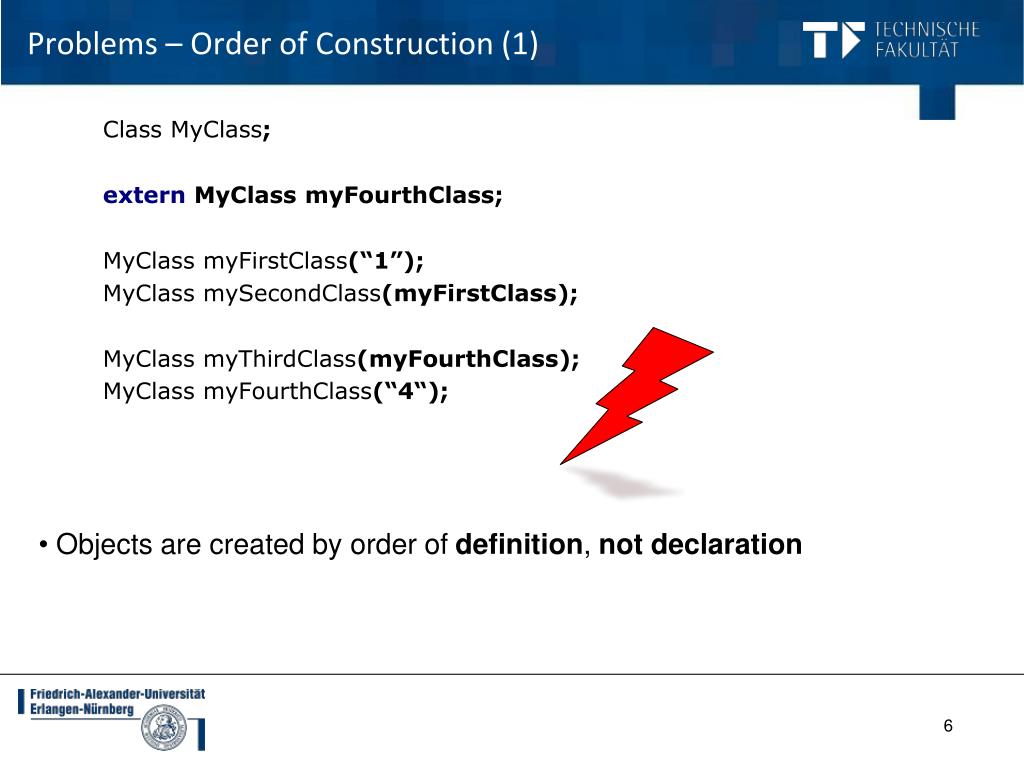 Problems – Order of Construction (1)

TECHNISCHE FAKULTÄT

Class MyClass;

extern MyClass myFourthClass;

MyClass myFirstClass(“1”);
MyClass mySecondClass(myFirstClass);

MyClass myThirdClass(myFourthClass);
MyClass myFourthClass(“4“);

• Objects are created by order of definition, not declaration

Friedrich-Alexander-Universität
Erlangen-Nürnberg

6